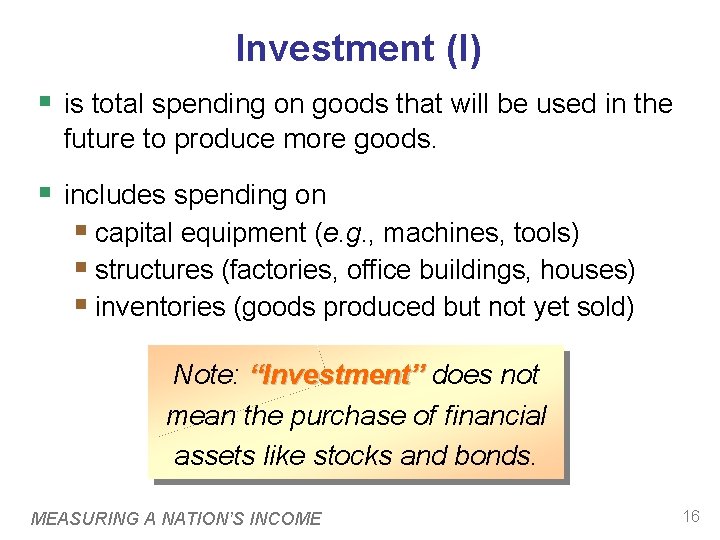 Investment (I)

▪ is total spending on goods that will be used in the future to produce more goods.

▪ includes spending on
▪ capital equipment (e.g., machines, tools)
▪ structures (factories, office buildings, houses)
▪ inventories (goods produced but not yet sold)

Note: "Investment" does not mean the purchase of financial assets like stocks and bonds.

MEASURING A NATION'S INCOME

16